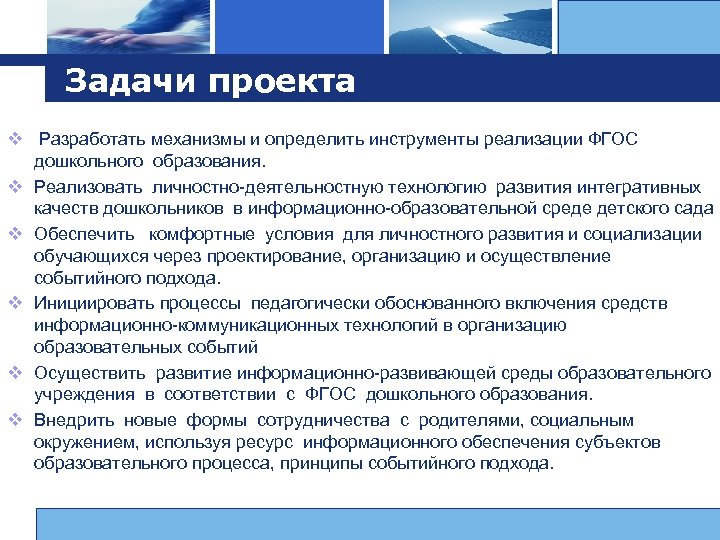 Задачи проекта

❖ Разработать механизмы и определить инструменты реализации ФГОС дошкольного образования.

❖ Реализовать личностно-деятельностную технологию развития интегративных качеств дошкольников в информационно-образовательной среде детского сада

❖ Обеспечить комфортные условия для личностного развития и социализации обучающихся через проектирование, организацию и осуществление событийного подхода.

❖ Инициировать процессы педагогически обоснованного включения средств информационно-коммуникационных технологий в организацию образовательных событий

❖ Осуществить развитие информационно-развивающей среды образовательного учреждения в соответствии с ФГОС дошкольного образования.

❖ Внедрить новые формы сотрудничества с родителями, социальным окружением, используя ресурс информационного обеспечения субъектов образовательного процесса, принципы событийного подхода.